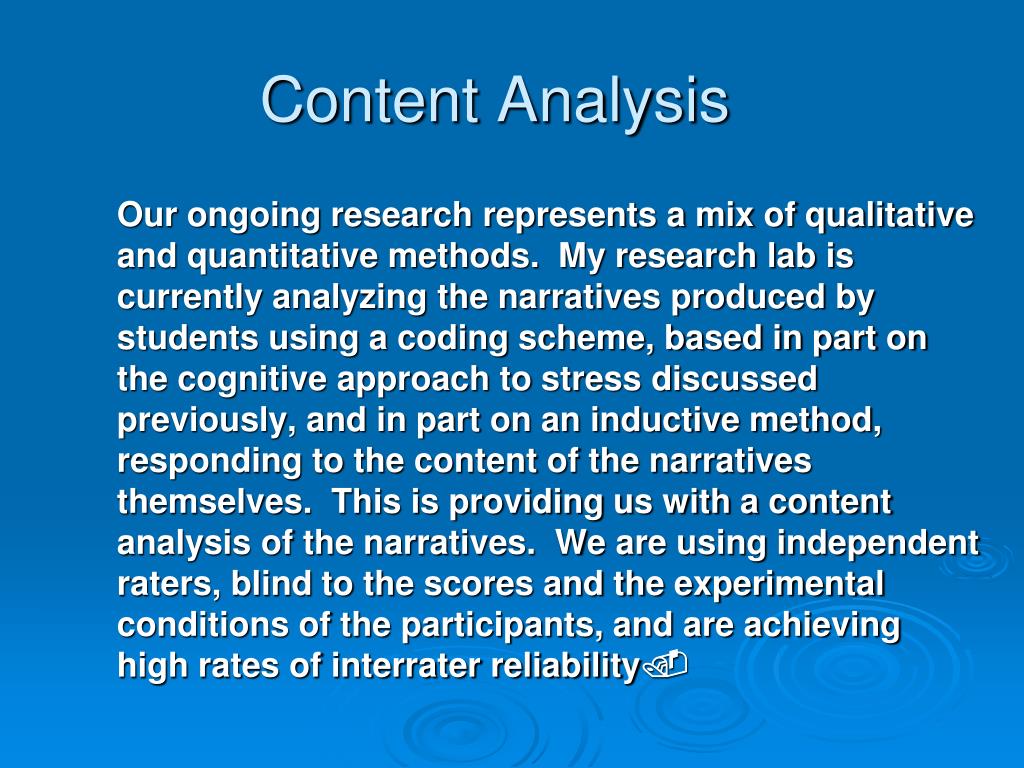 Content Analysis

Our ongoing research represents a mix of qualitative and quantitative methods. My research lab is currently analyzing the narratives produced by students using a coding scheme, based in part on the cognitive approach to stress discussed previously, and in part on an inductive method, responding to the content of the narratives themselves. This is providing us with a content analysis of the narratives. We are using independent raters, blind to the scores and the experimental conditions of the participants, and are achieving high rates of interrater reliability